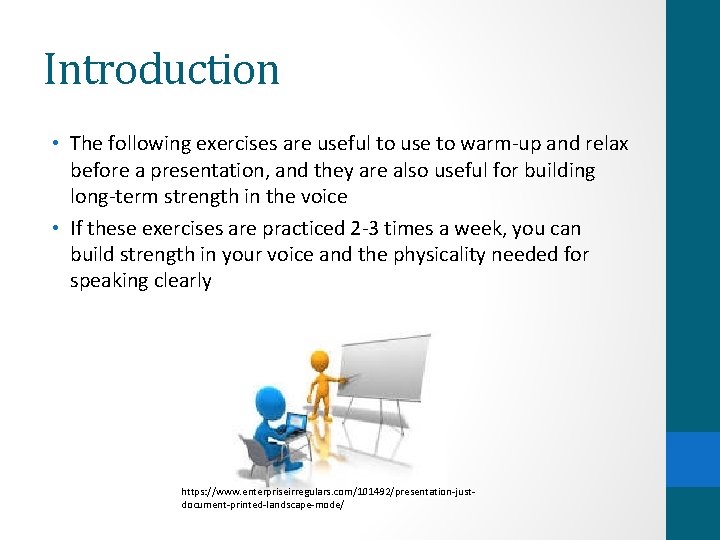 Introduction

• The following exercises are useful to use to warm-up and relax before a presentation, and they are also useful for building long-term strength in the voice
• If these exercises are practiced 2-3 times a week, you can build strength in your voice and the physicality needed for speaking clearly

https://www.enterpriseirregulars.com/101492/presentation-just-document-printed-landscape-mode/